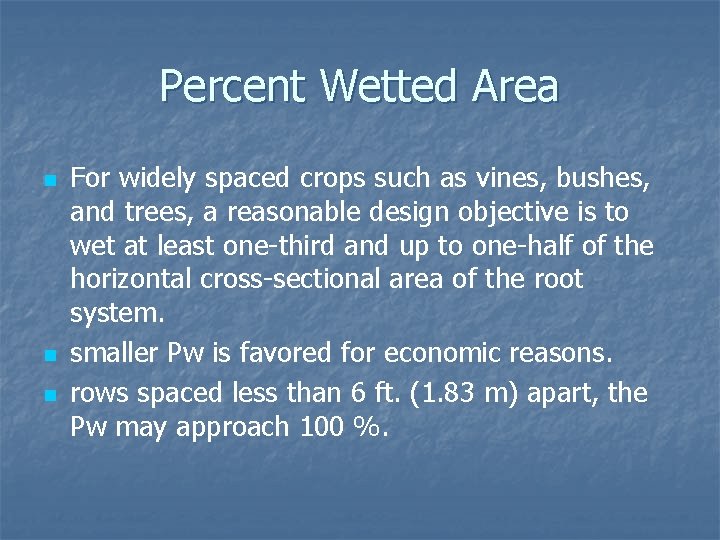 Percent Wetted Area

- For widely spaced crops such as vines, bushes, and trees, a reasonable design objective is to wet at least one-third and up to one-half of the horizontal cross-sectional area of the root system.
- smaller Pw is favored for economic reasons.
- rows spaced less than 6 ft. (1.83 m) apart, the Pw may approach 100 %.